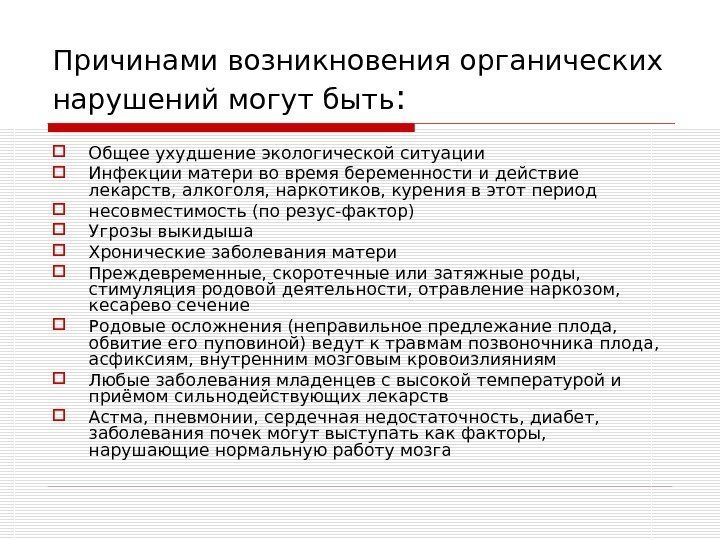 Причинами возникновения органических нарушений могут быть:

Общее ухудшение экологической ситуации
Инфекции матери во время беременности и действие лекарств, алкоголя, наркотиков, курения в этот период
несовместимость (по резус-фактор)
Угрозы выкидыша
Хронические заболевания матери
Преждевременные, скоротечные или затяжные роды, стимуляция родовой деятельности, отравление наркозом, кесарево сечение
Родовые осложнения (неправильное предлежание плода, обвитие его пуповиной) ведут к травмам позвоночника плода, асфиксиям, внутренним мозговым кровоизлияниям
Любые заболевания младенцев с высокой температурой и приёмом сильнодействующих лекарств
Астма, пневмонии, сердечная недостаточность, диабет, заболевания почек могут выступать как факторы, нарушающие нормальную работу мозга